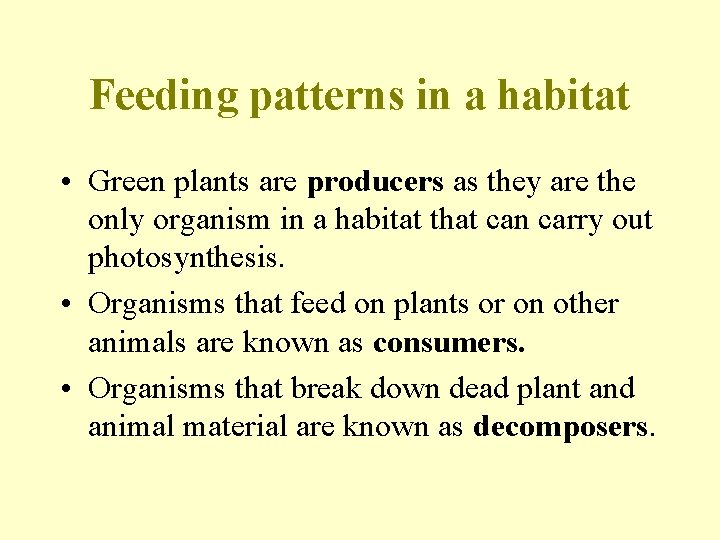 Feeding patterns in a habitat

• Green plants are producers as they are the only organism in a habitat that can carry out photosynthesis.

• Organisms that feed on plants or on other animals are known as consumers.

• Organisms that break down dead plant and animal material are known as decomposers.